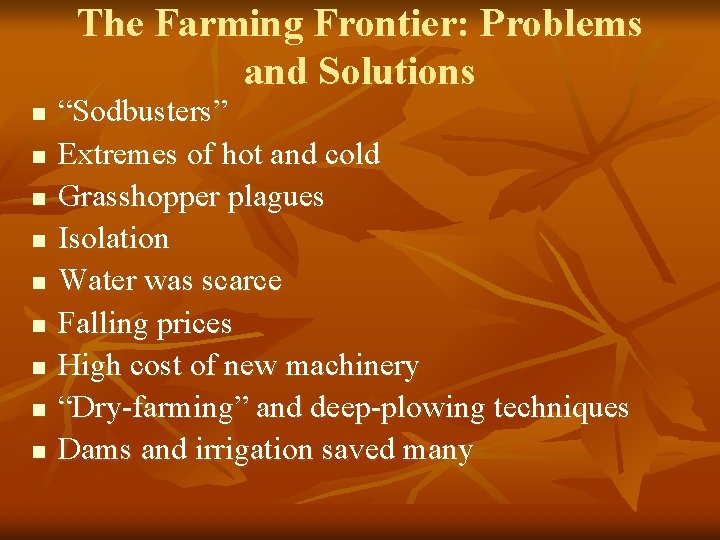 The Farming Frontier: Problems and Solutions

- “Sodbusters”
- Extremes of hot and cold
- Grasshopper plagues
- Isolation
- Water was scarce
- Falling prices
- High cost of new machinery
- “Dry-farming” and deep-plowing techniques
- Dams and irrigation saved many